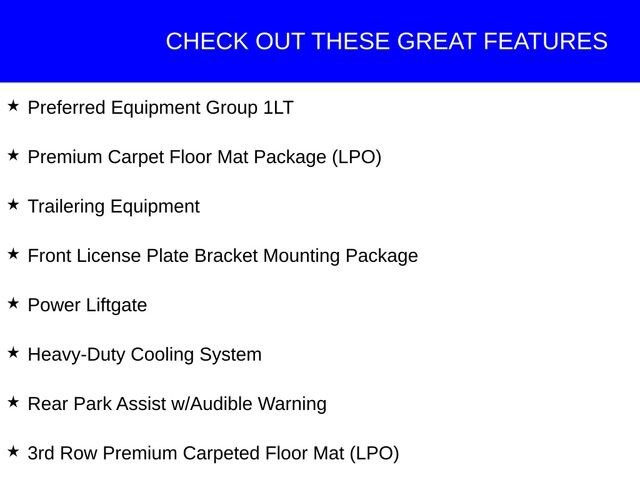 CHECK OUT THESE GREAT FEATURES

★ Preferred Equipment Group 1LT

★ Premium Carpet Floor Mat Package (LPO)

★ Trailering Equipment

★ Front License Plate Bracket Mounting Package

★ Power Liftgate

★ Heavy-Duty Cooling System

★ Rear Park Assist w/Audible Warning

★ 3rd Row Premium Carpeted Floor Mat (LPO)